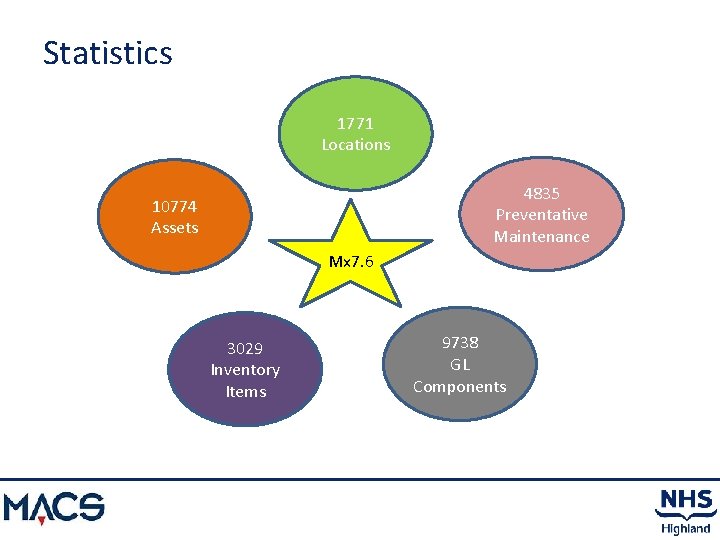 Statistics

1771
Locations

10774
Assets

4835
Preventative
Maintenance

Mx7.6

3029
Inventory
Items

9738
GL
Components

MACS

NHS
Highland